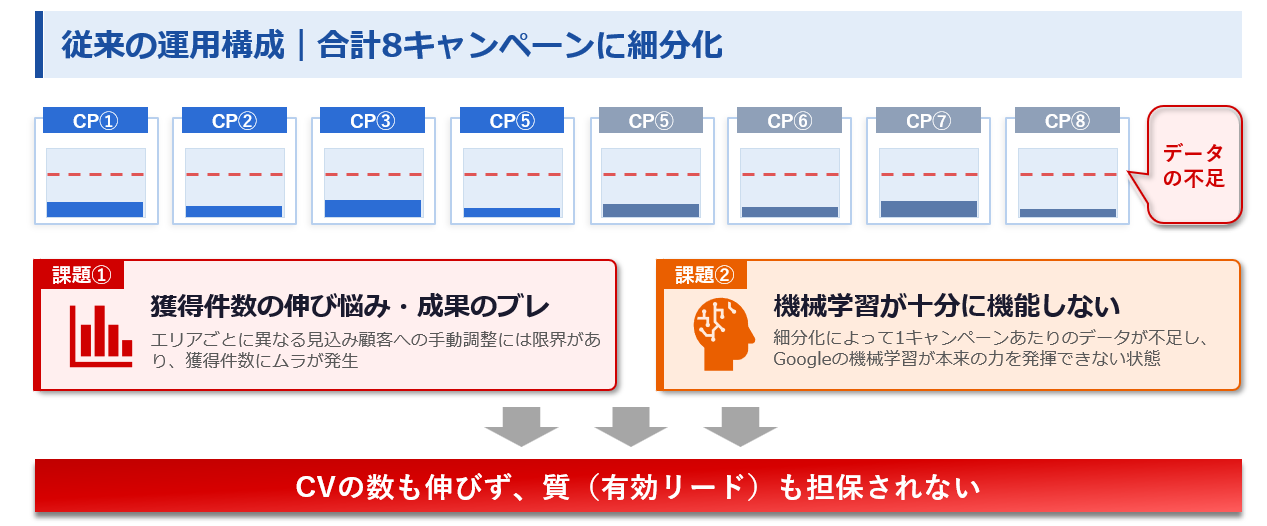 従来の運用構成｜合計8キャンペーンに細分化

CP①

CP②

CP③

CP⑤

CP⑤

CP⑥

CP⑦

CP⑧

データの不足

課題①

獲得件数の伸び悩み・成果のブレ

エリアごとに異なる見込み顧客への手動調整には限界があり、獲得件数にムラが発生

課題②

機械学習が十分に機能しない

細分化によって1キャンペーンあたりのデータが不足し、Googleの機械学習が本来の力を発揮できない状態

CVの数も伸びず、質（有効リード）も担保されない